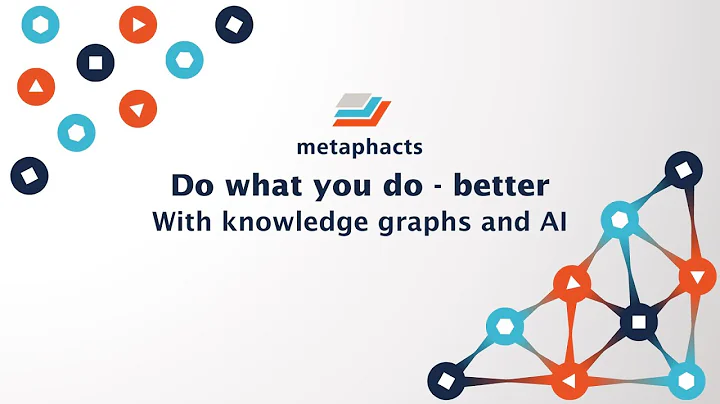 metaphacts

Do what you do - better

With knowledge graphs and AI